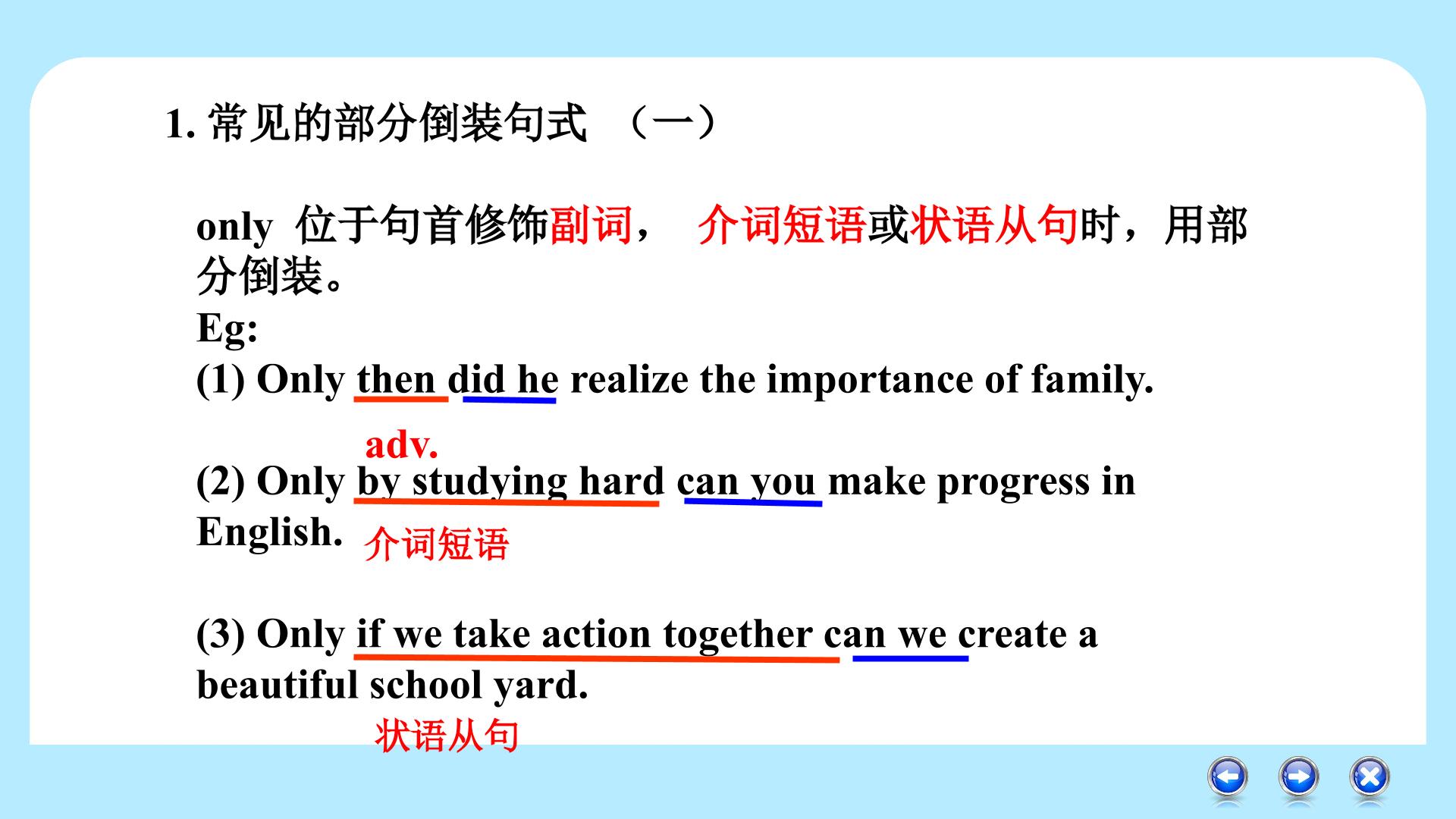 1. 常见的部分倒装句式 （一）

only 位于句首修饰副词， 介词短语或状语从句时，用部分倒装。
Eg:
(1) Only then did he realize the importance of family.

adv.

(2) Only by studying hard can you make progress in English.
介词短语

(3) Only if we take action together can we create a beautiful school yard.

状语从句